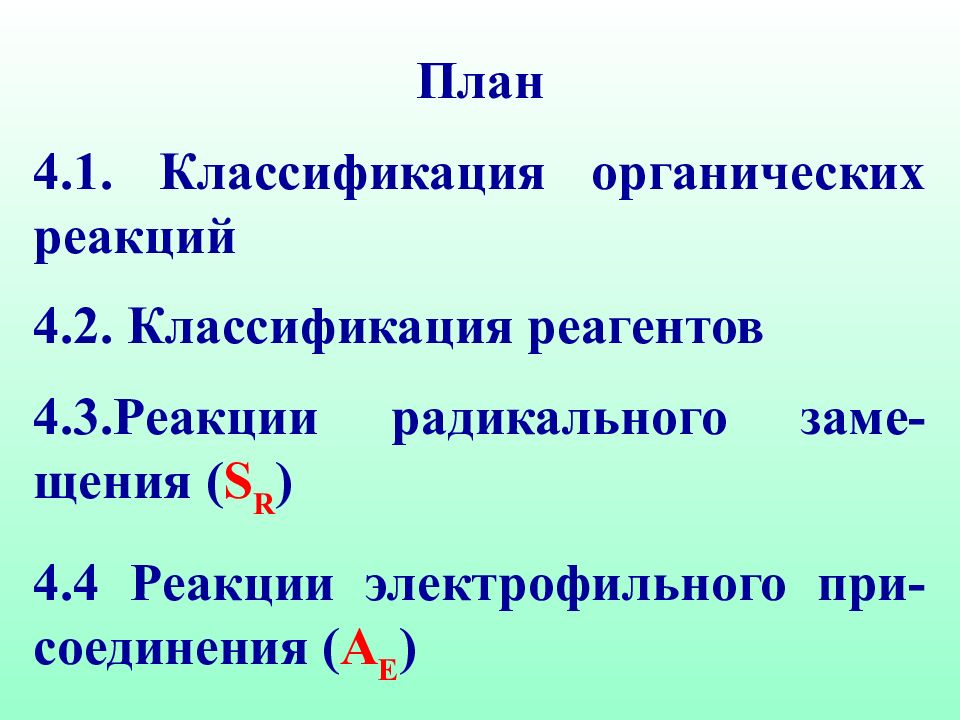 План

4.1. Классификация органических реакций

4.2. Классификация реагентов

4.3.Реакции радикального замещения ($S_R$)

4.4 Реакции электрофильного присоединения ($A_E$)